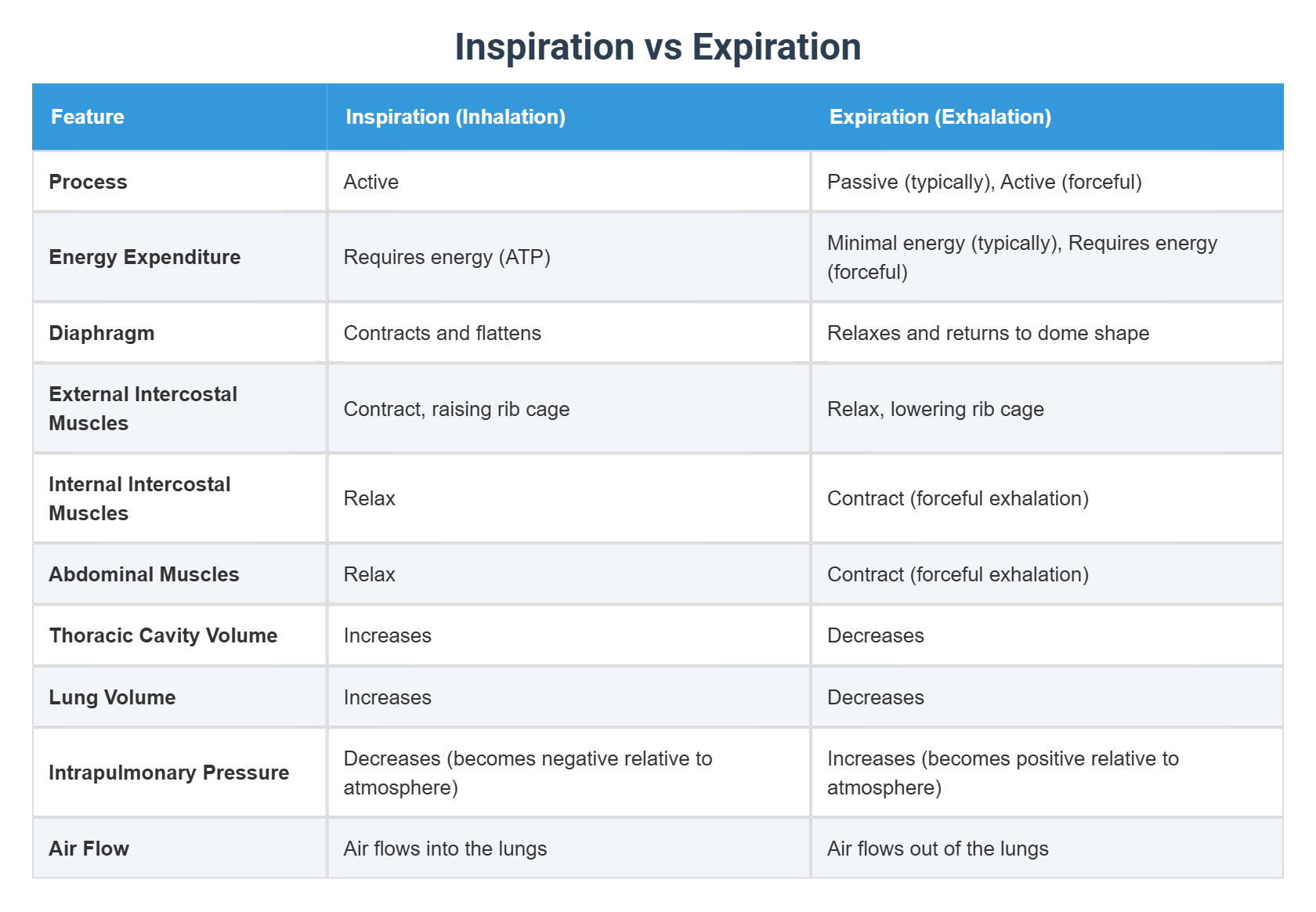 Inspiration vs Expiration

| Feature | Inspiration (Inhalation) | Expiration (Exhalation) |
|---|---|---|
| Process | Active | Passive (typically), Active (forceful) |
| Energy Expenditure | Requires energy (ATP) | Minimal energy (typically), Requires energy (forceful) |
| Diaphragm | Contracts and flattens | Relaxes and returns to dome shape |
| External Intercostal Muscles | Contract, raising rib cage | Relax, lowering rib cage |
| Internal Intercostal Muscles | Relax | Contract (forceful exhalation) |
| Abdominal Muscles | Relax | Contract (forceful exhalation) |
| Thoracic Cavity Volume | Increases | Decreases |
| Lung Volume | Increases | Decreases |
| Intrapulmonary Pressure | Decreases (becomes negative relative to atmosphere) | Increases (becomes positive relative to atmosphere) |
| Air Flow | Air flows into the lungs | Air flows out of the lungs |